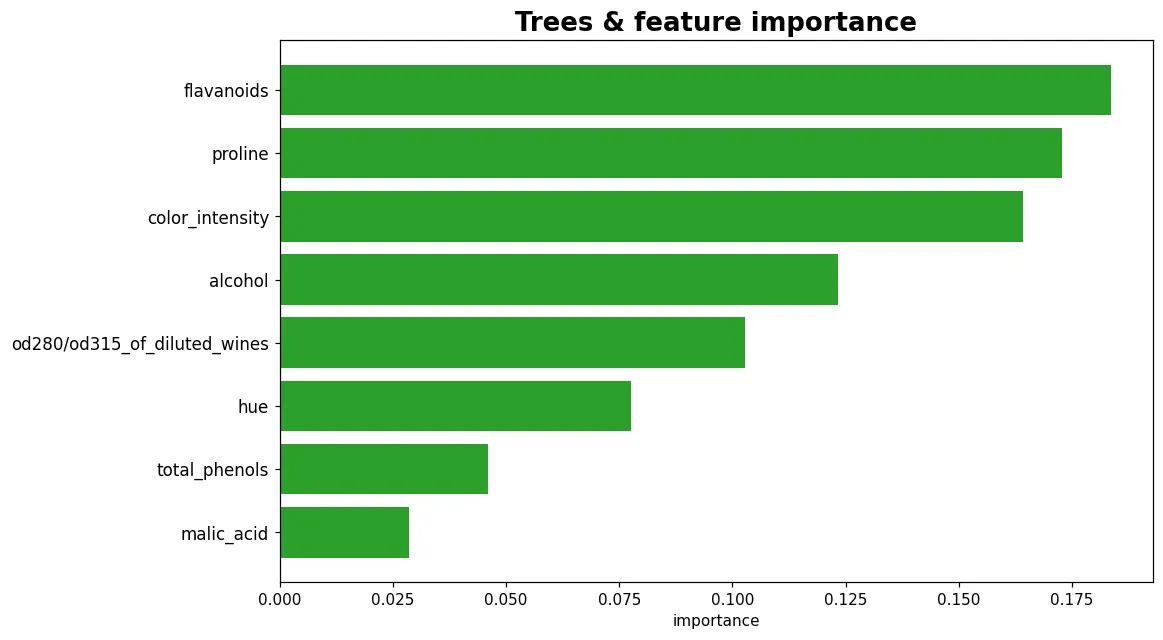 Trees & feature importance

flavanoids
proline
color_intensity
alcohol
od280/od315_of_diluted_wines
hue
total_phenols
malic_acid

0.000 0.025 0.050 0.075 0.100 0.125 0.150 0.175
importance